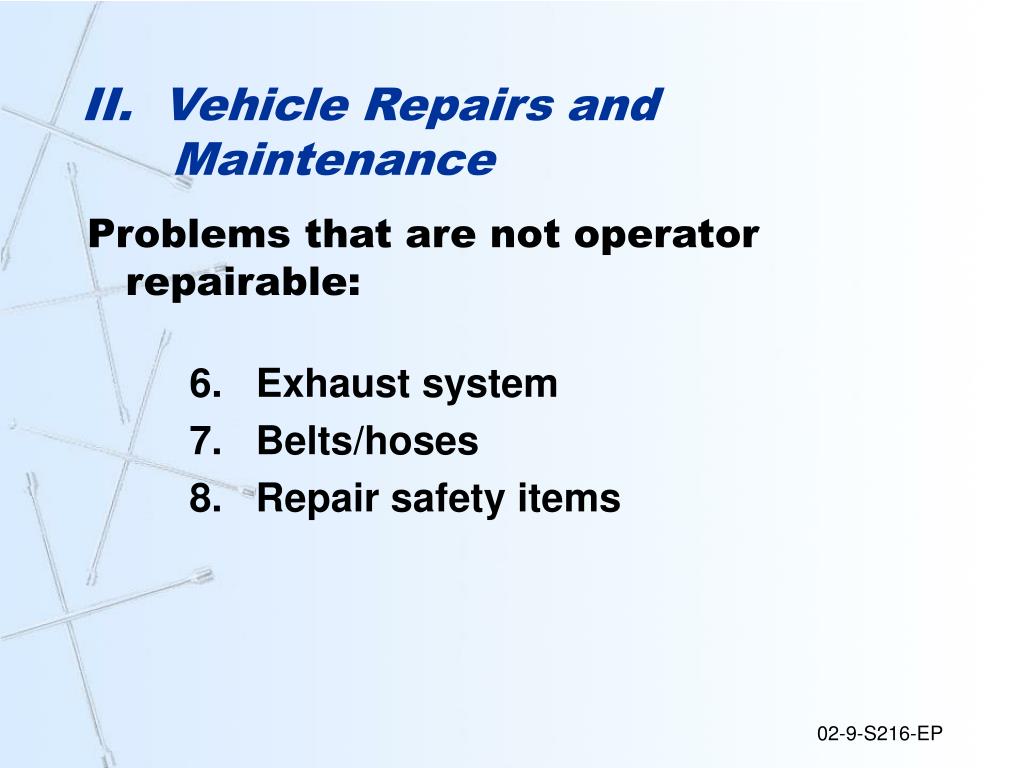 II. Vehicle Repairs and Maintenance

Problems that are not operator repairable:

6. Exhaust system
7. Belts/hoses
8. Repair safety items

02-9-S216-EP